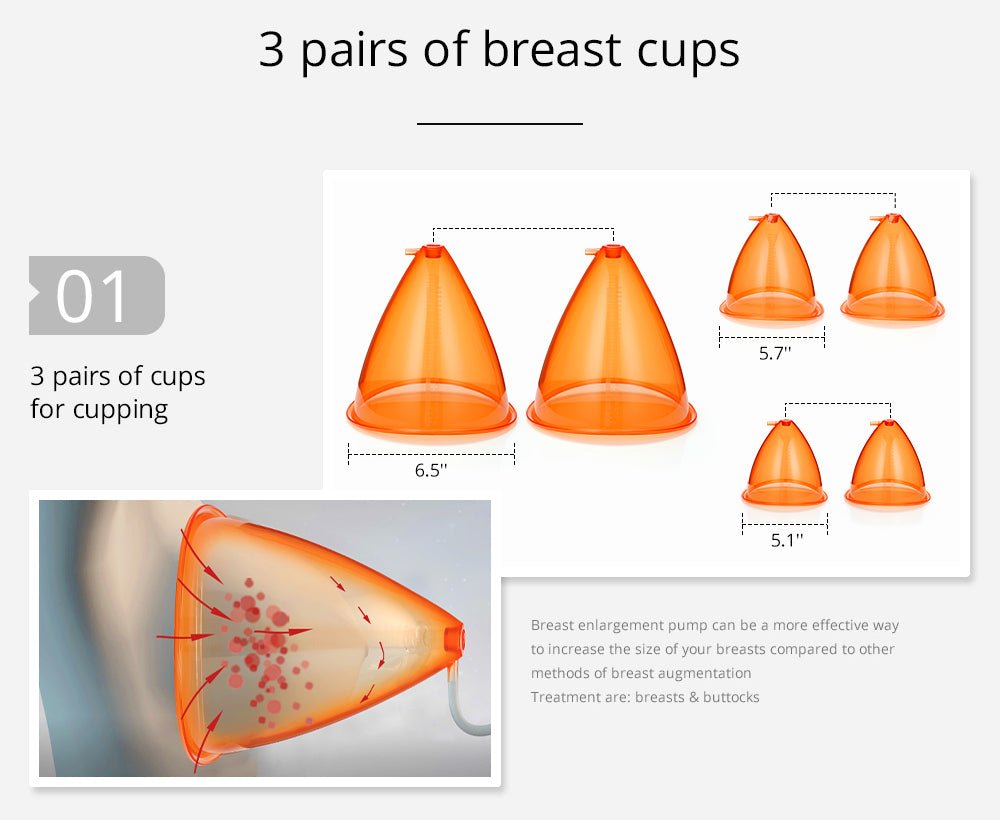 3 pairs of breast cups

01

3 pairs of cups for cupping

6.5''

5.7''

5.1''

Breast enlargement pump can be a more effective way to increase the size of your breasts compared to other methods of breast augmentation
Treatment are: breasts & buttocks